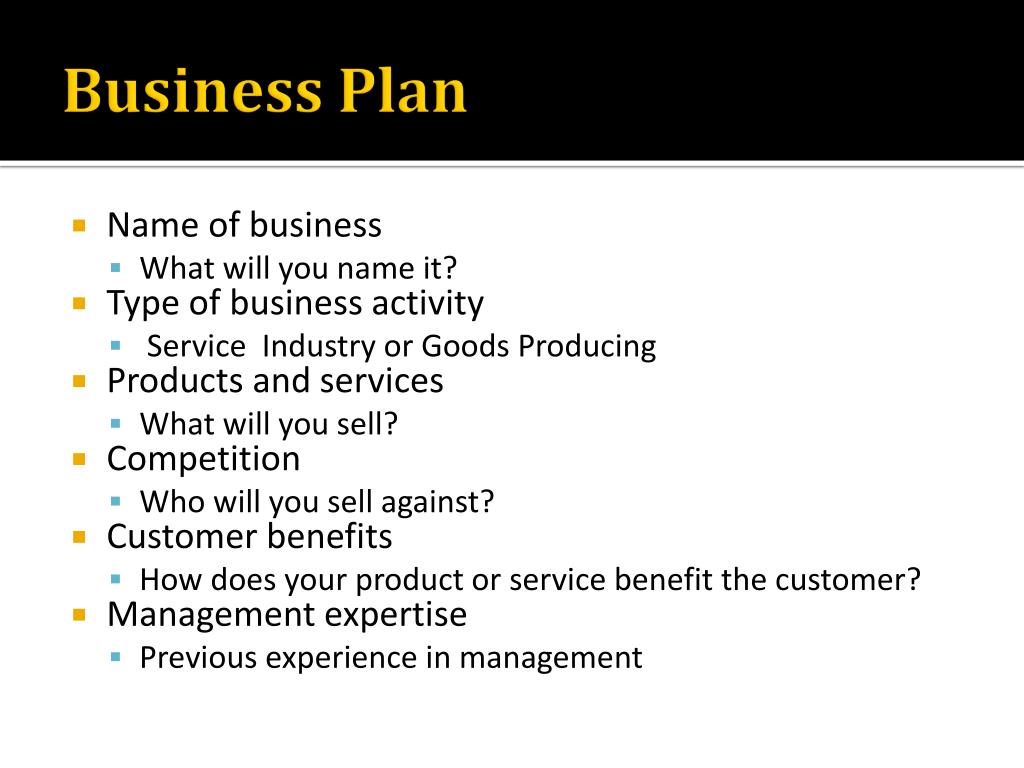 Business Plan

- Name of business
  - What will you name it?
- Type of business activity
  - Service Industry or Goods Producing
- Products and services
  - What will you sell?
- Competition
  - Who will you sell against?
- Customer benefits
  - How does your product or service benefit the customer?
- Management expertise
  - Previous experience in management